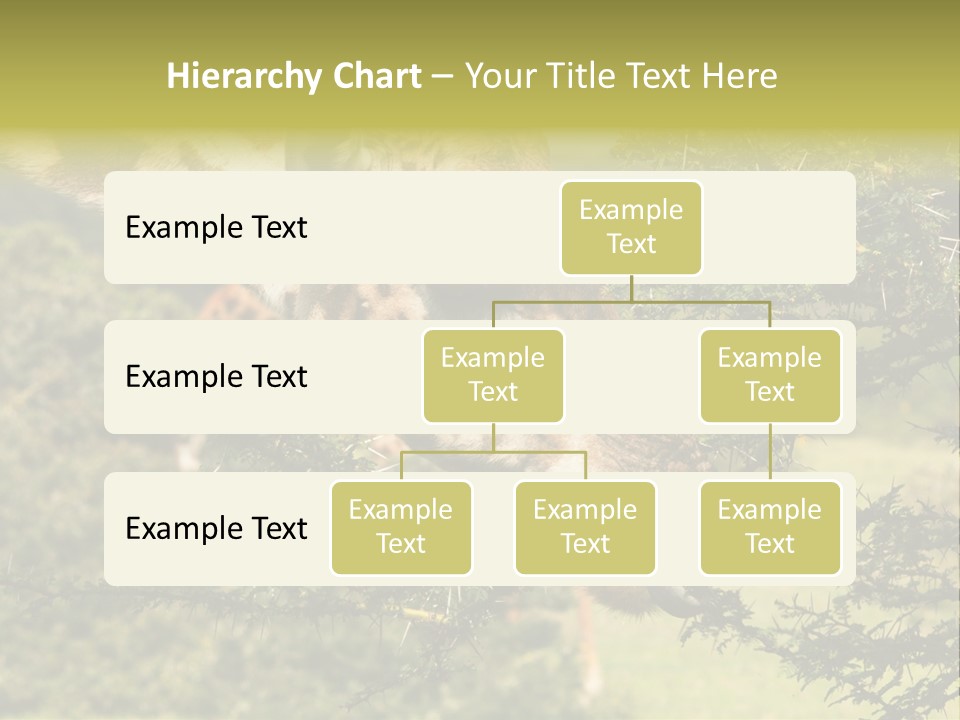 Hierarchy Chart – Your Title Text Here

Example Text

Example Text

Example Text

Example Text

Example Text

Example Text

Example Text

Example Text

Example Text